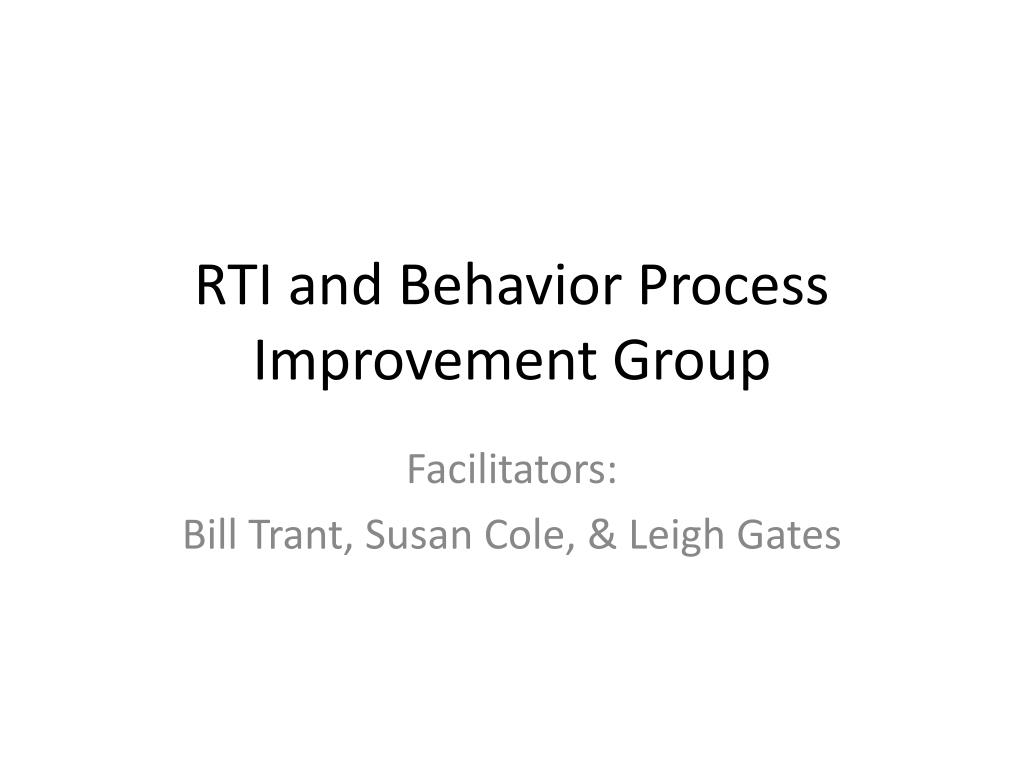 RTI and Behavior Process Improvement Group

Facilitators:

Bill Trant, Susan Cole, & Leigh Gates